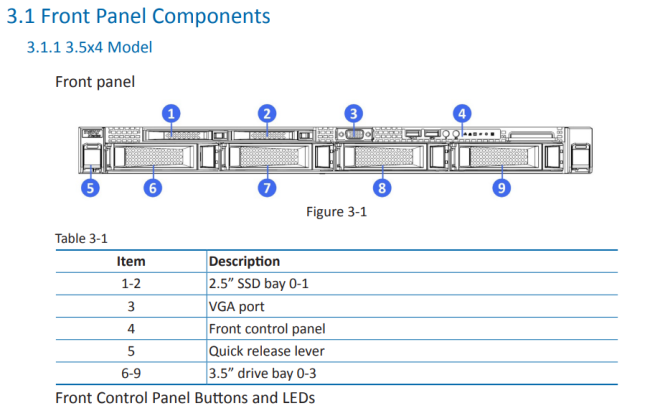 3.1 Front Panel Components

3.1.1 3.5x4 Model

Front panel

1 2 3 4

5 6 7 8 9

Figure 3-1

Table 3-1

| Item | Description |
|---|---|
| 1-2 | 2.5” SSD bay 0-1 |
| 3 | VGA port |
| 4 | Front control panel |
| 5 | Quick release lever |
| 6-9 | 3.5” drive bay 0-3 |

Front Control Panel Buttons and LEDs